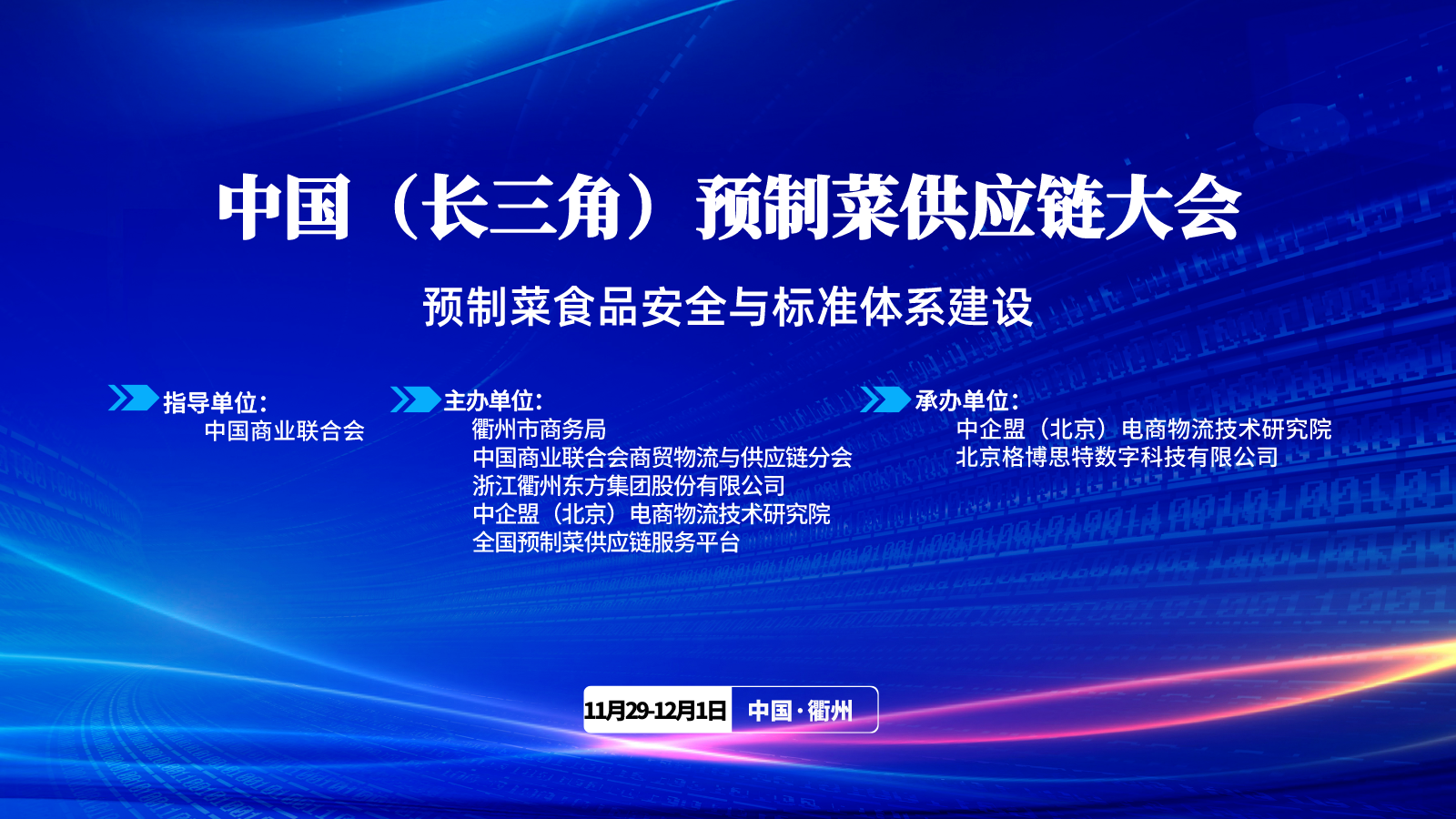 中国（长三角）预制菜供应链大会

预制菜食品安全与标准体系建设

指导单位：
中国商业联合会

主办单位：
衢州市商务局
中国商业联合会商贸物流与供应链分会
浙江衢州东方集团股份有限公司
中企盟（北京）电商物流技术研究院
全国预制菜供应链服务平台

承办单位：
中企盟（北京）电商物流技术研究院
北京格博思特数字科技有限公司

11月29-12月1日 中国·衢州